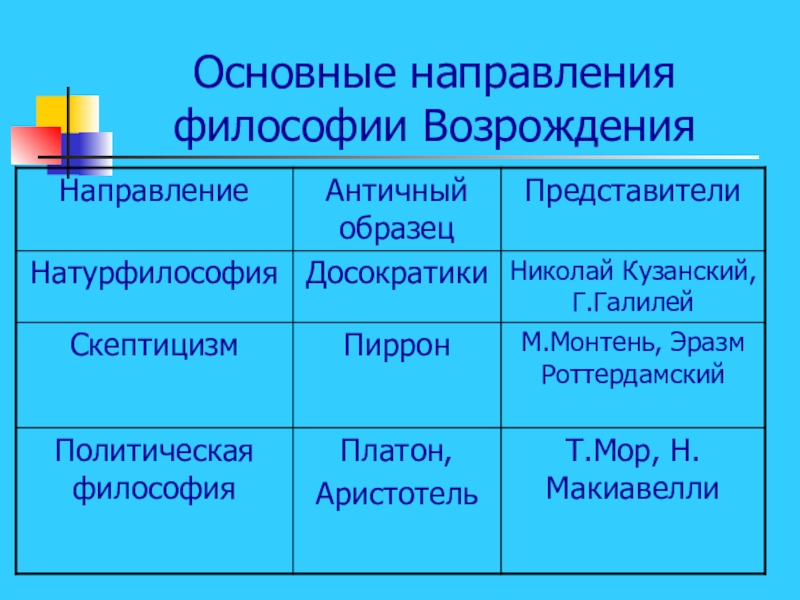 Основные направления философии Возрождения

| Направление | Античный образец | Представители |
|---|---|---|
| Натурфилософия | Досократики | Николай Кузанский, Г.Галилей |
| Скептицизм | Пиррон | М.Монтень, Эразм Роттердамский |
| Политическая философия | Платон, Аристотель | Т.Мор, Н. Макиавелли |